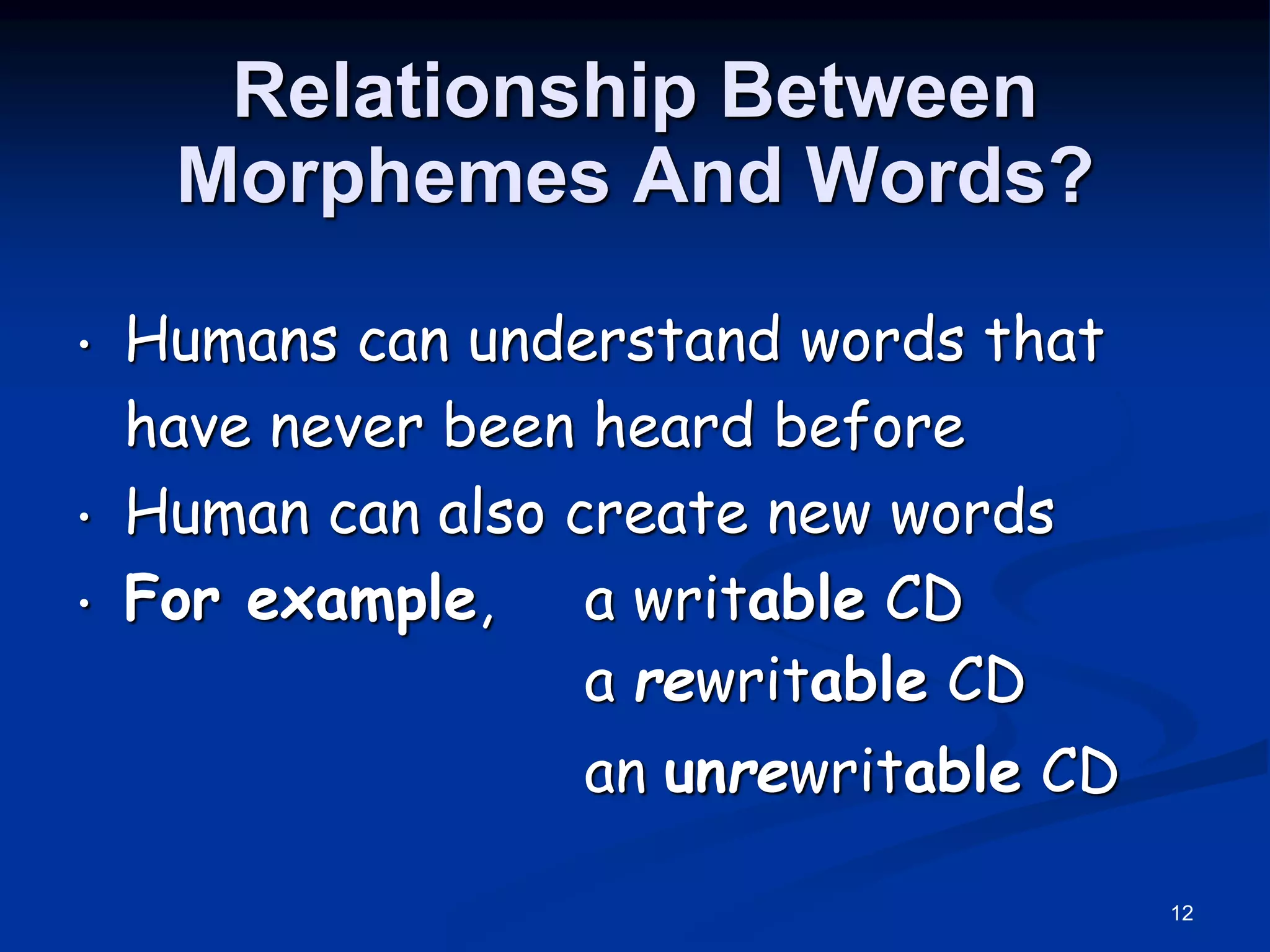 Relationship Between Morphemes And Words?

• Humans can understand words that have never been heard before

• Human can also create new words

• For example, a writable CD
a rewritable CD
an unrewritable CD

12